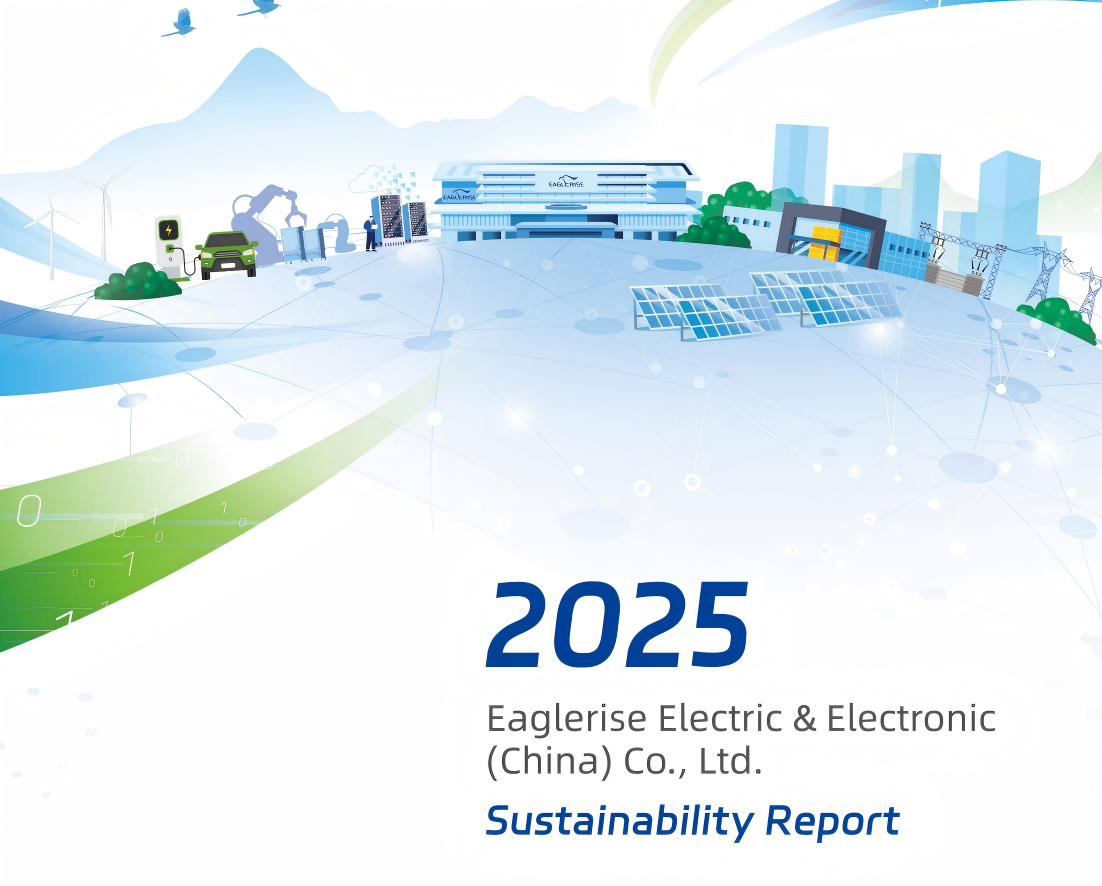 EAGLERISE

EAGLERISE

2025

Eaglerise Electric & Electronic (China) Co., Ltd.

Sustainability Report